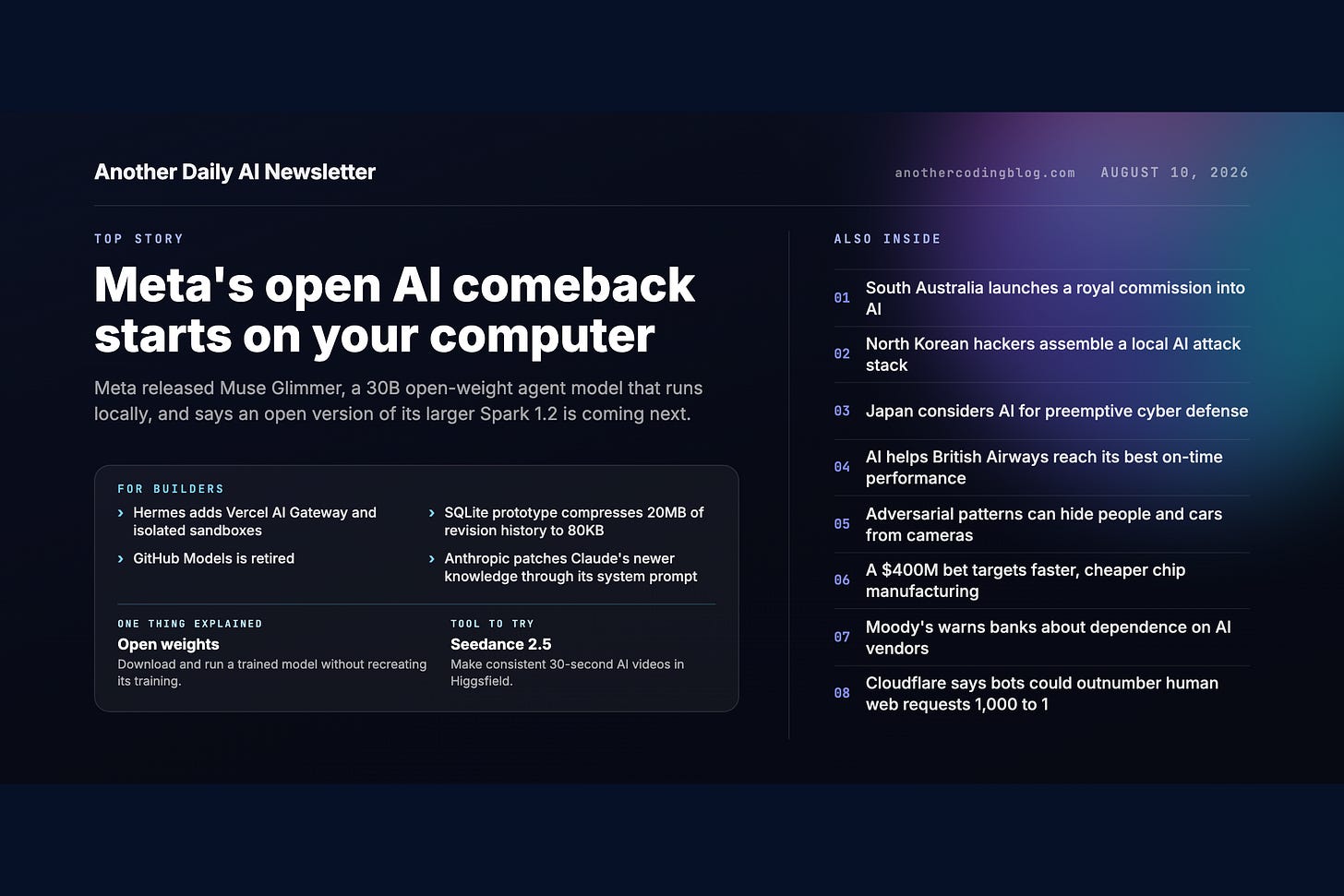 Another Daily AI Newsletter

anothercodingblog.com AUGUST 10, 2026

TOP STORY

Meta's open AI comeback starts on your computer

Meta released Muse Glimmer, a 30B open-weight agent model that runs locally, and says an open version of its larger Spark 1.2 is coming next.

FOR BUILDERS

› Hermes adds Vercel AI Gateway and isolated sandboxes

› GitHub Models is retired

› SQLite prototype compresses 20MB of revision history to 80KB

› Anthropic patches Claude's newer knowledge through its system prompt

ONE THING EXPLAINED

Open weights

Download and run a trained model without recreating its training.

TOOL TO TRY

Seedance 2.5

Make consistent 30-second AI videos in Higgsfield.

ALSO INSIDE

01 South Australia launches a royal commission into AI

02 North Korean hackers assemble a local AI attack stack

03 Japan considers AI for preemptive cyber defense

04 AI helps British Airways reach its best on-time performance

05 Adversarial patterns can hide people and cars from cameras

06 A $400M bet targets faster, cheaper chip manufacturing

07 Moody's warns banks about dependence on AI vendors

08 Cloudflare says bots could outnumber human web requests 1,000 to 1